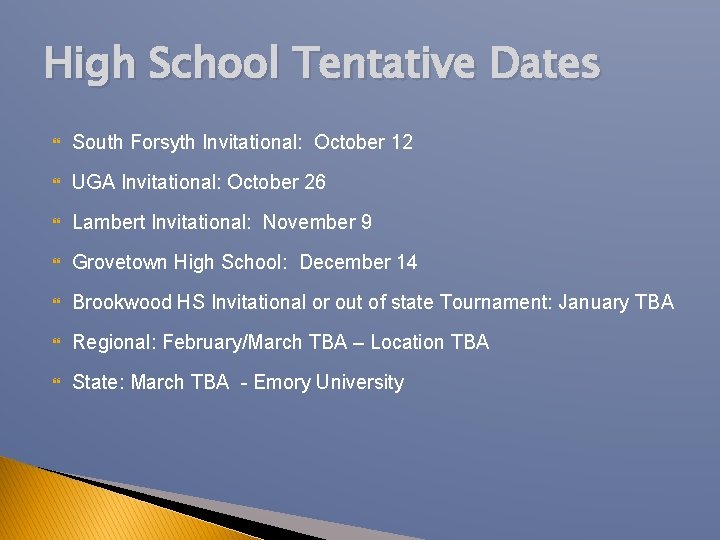 High School Tentative Dates

South Forsyth Invitational: October 12

UGA Invitational: October 26

Lambert Invitational: November 9

Grovetown High School: December 14

Brookwood HS Invitational or out of state Tournament: January TBA

Regional: February/March TBA – Location TBA

State: March TBA - Emory University